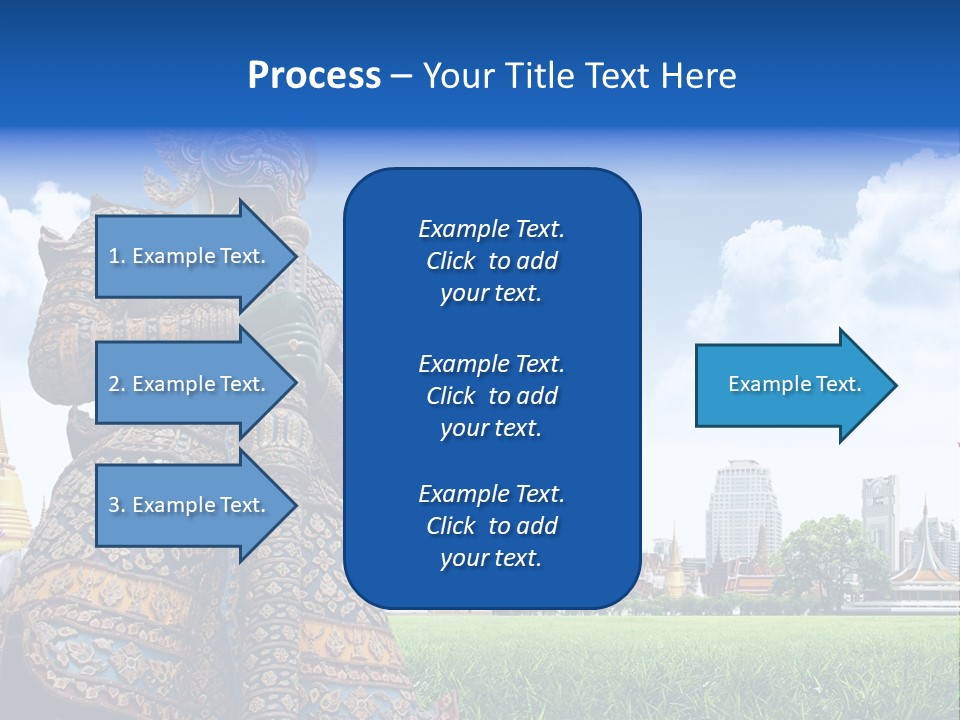 Process – Your Title Text Here

1. Example Text.

2. Example Text.

3. Example Text.

Example Text. Click to add your text.

Example Text. Click to add your text.

Example Text. Click to add your text.

Example Text.